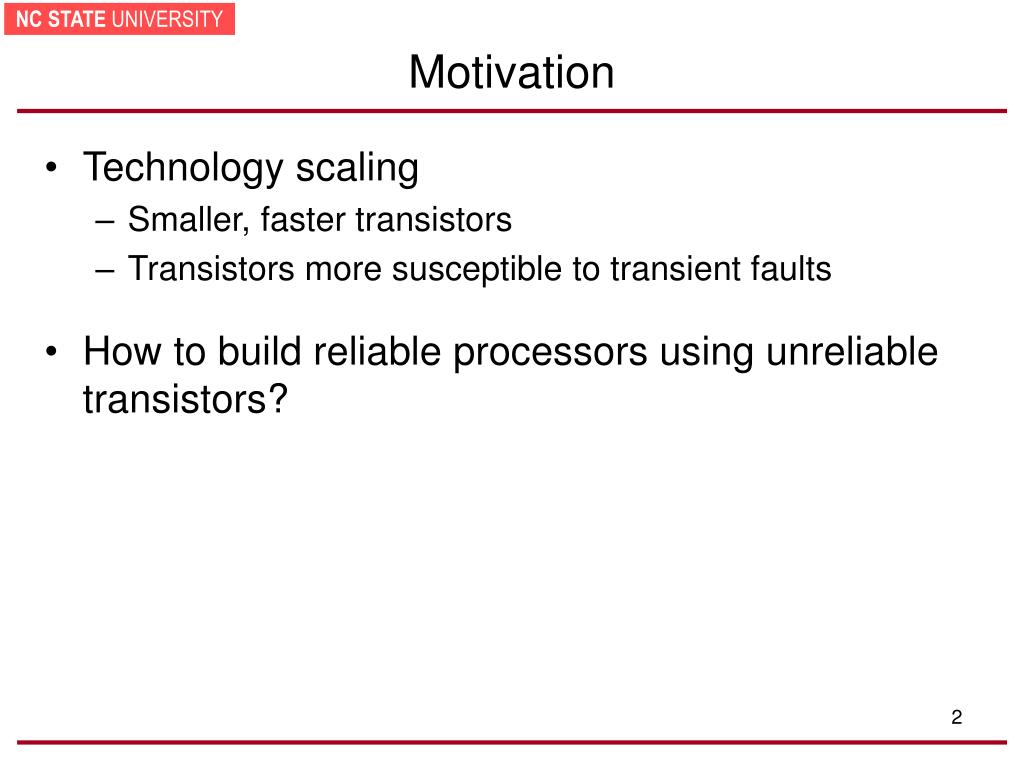 NC STATE UNIVERSITY

Motivation

• Technology scaling
– Smaller, faster transistors
– Transistors more susceptible to transient faults

• How to build reliable processors using unreliable transistors?

2